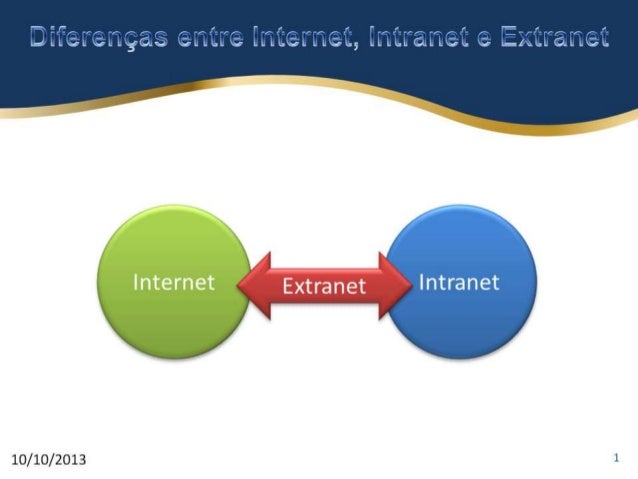 Diferenças entre Internet, Intranet e Extranet

Internet

Extranet

Intranet

10/10/2013

1